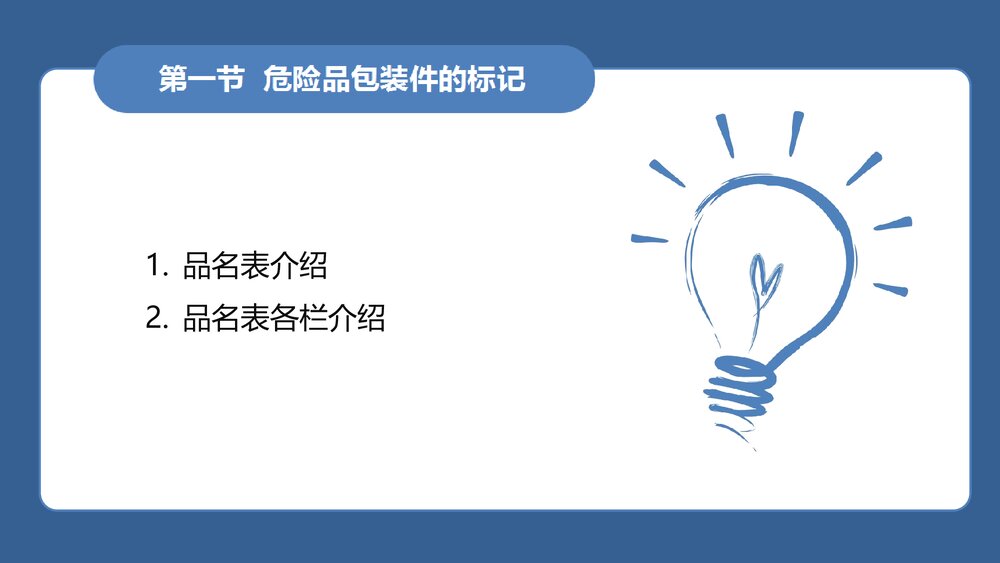 第一节 危险品包装件的标记

1. 品名表介绍
2. 品名表各栏介绍